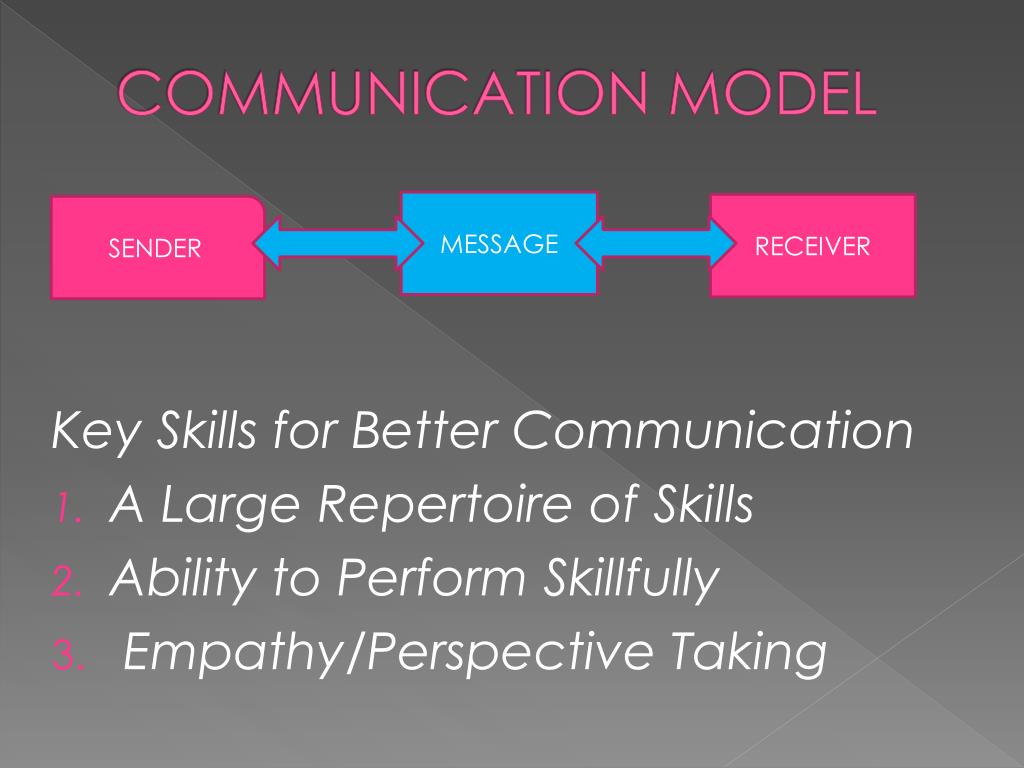 COMMUNICATION MODEL

SENDER

MESSAGE

RECEIVER

Key Skills for Better Communication

1. A Large Repertoire of Skills
2. Ability to Perform Skillfully
3. Empathy/Perspective Taking